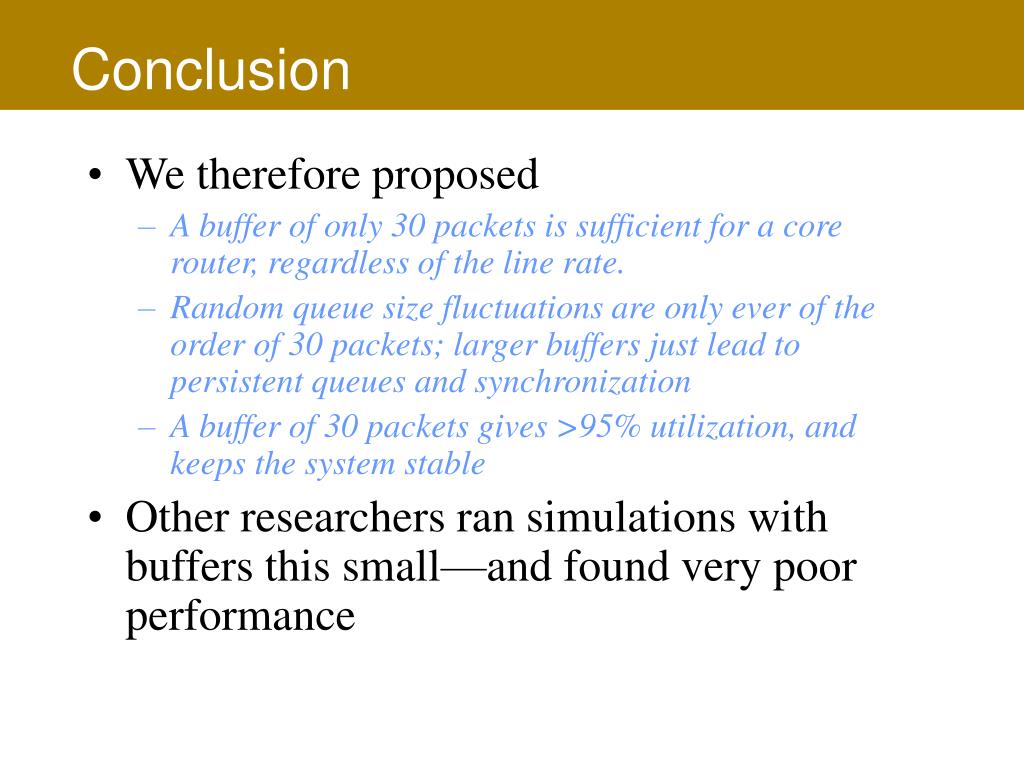 Conclusion

• We therefore proposed
  – A buffer of only 30 packets is sufficient for a core router, regardless of the line rate.
  – Random queue size fluctuations are only ever of the order of 30 packets; larger buffers just lead to persistent queues and synchronization
  – A buffer of 30 packets gives >95% utilization, and keeps the system stable

• Other researchers ran simulations with buffers this small—and found very poor performance